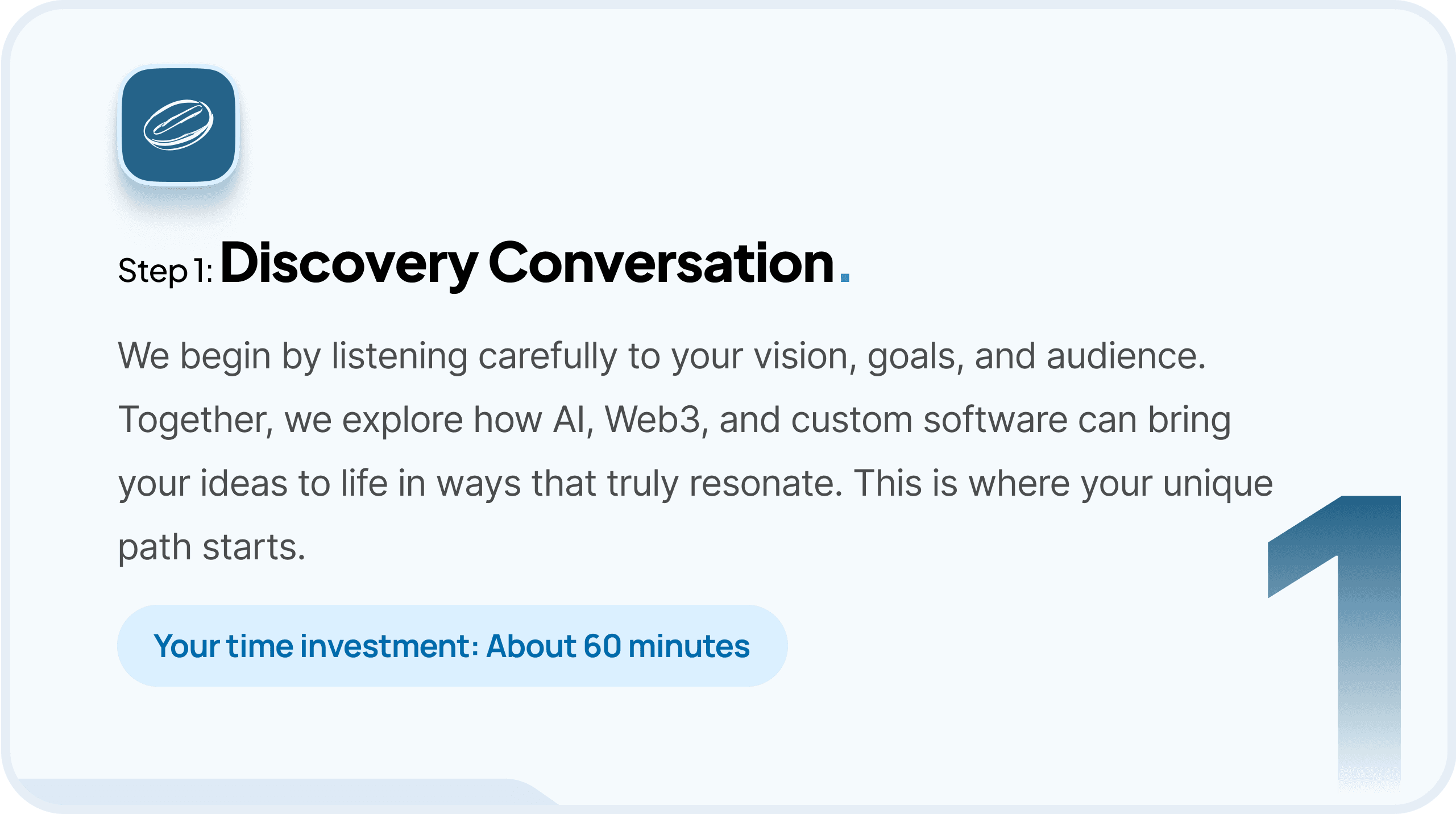 Step 1: Discovery Conversation.

We begin by listening carefully to your vision, goals, and audience. Together, we explore how AI, Web3, and custom software can bring your ideas to life in ways that truly resonate. This is where your unique path starts.

Your time investment: About 60 minutes

1